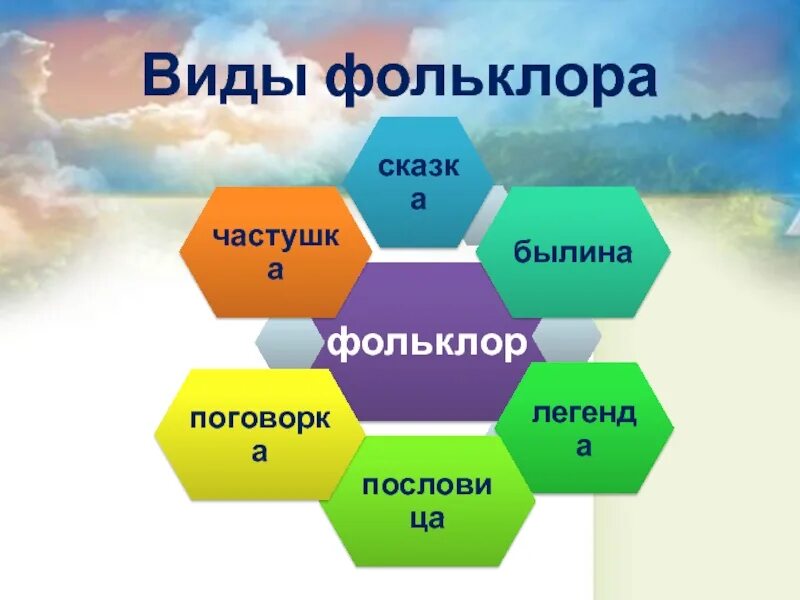 Виды фольклора

сказка

частушка

былина

фольклор

поговорка

легенда

пословица